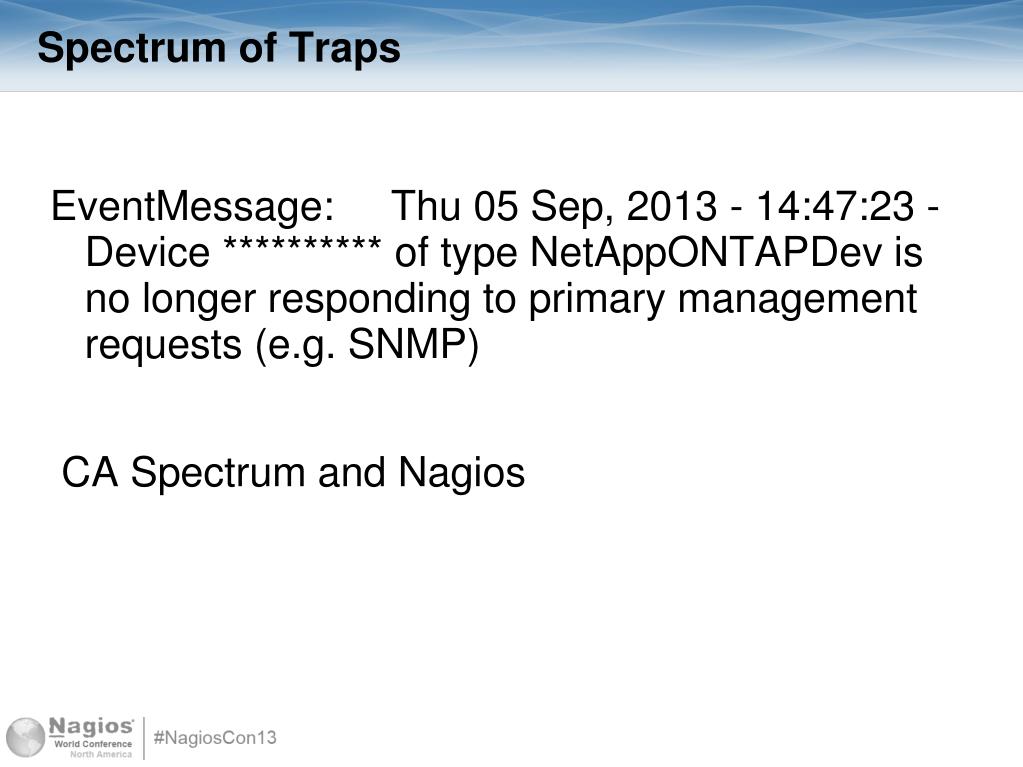 Spectrum of Traps

EventMessage: Thu 05 Sep, 2013 - 14:47:23 - Device ********** of type NetAppONTAPDev is no longer responding to primary management requests (e.g. SNMP)

CA Spectrum and Nagios

Nagios World Conference North America

#NagiosCon13